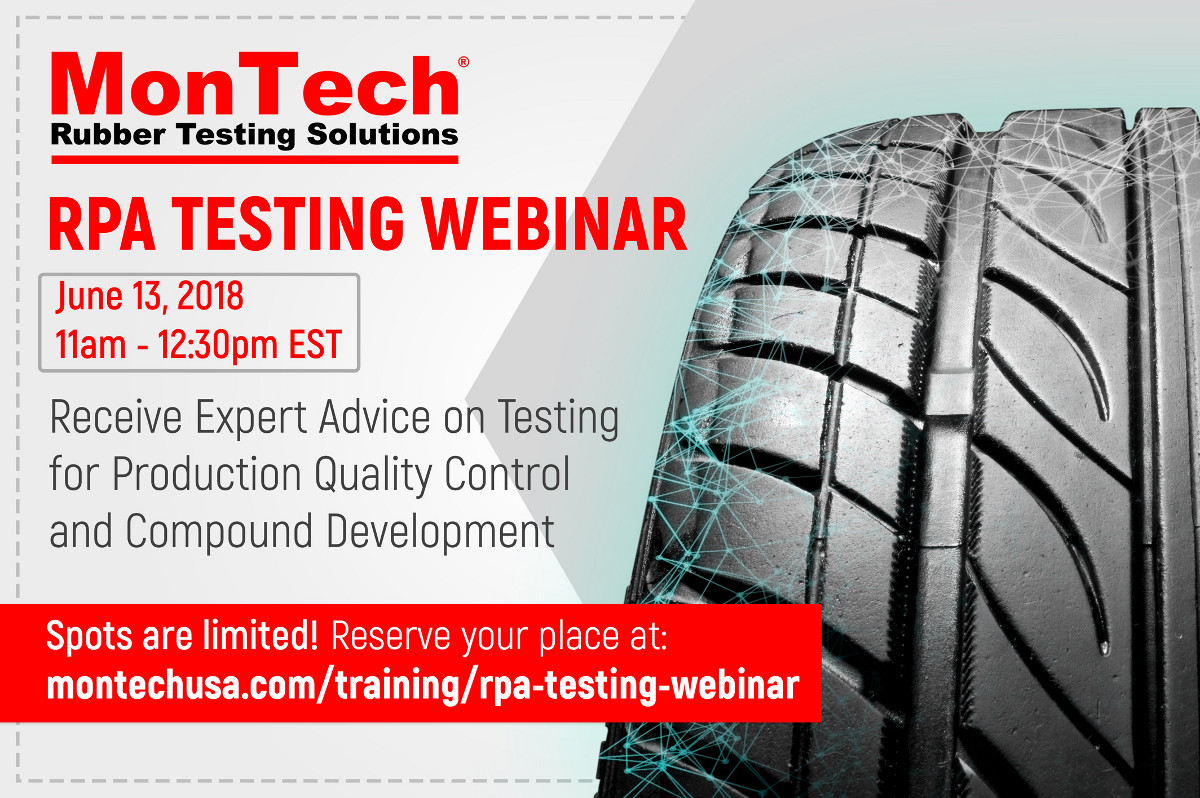 MonTech®
Rubber Testing Solutions

RPA TESTING WEBINAR

June 13, 2018
11am - 12:30pm EST

Receive Expert Advice on Testing for Production Quality Control and Compound Development

Spots are limited! Reserve your place at:
montechusa.com/training/rpa-testing-webinar